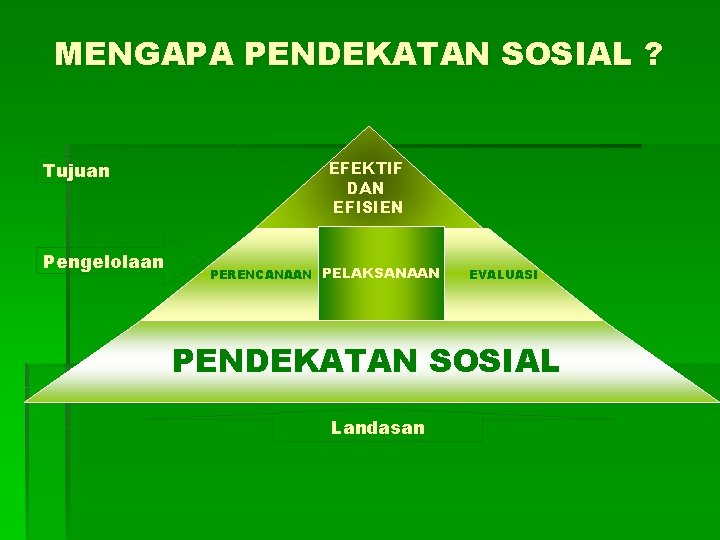 MENGAPA PENDEKATAN SOSIAL ?

Tujuan

EFEKTIF DAN EFISIEN

Pengelolaan

PERENCANAAN

PELAKSANAAN

EVALUASI

PENDEKATAN SOSIAL

Landasan